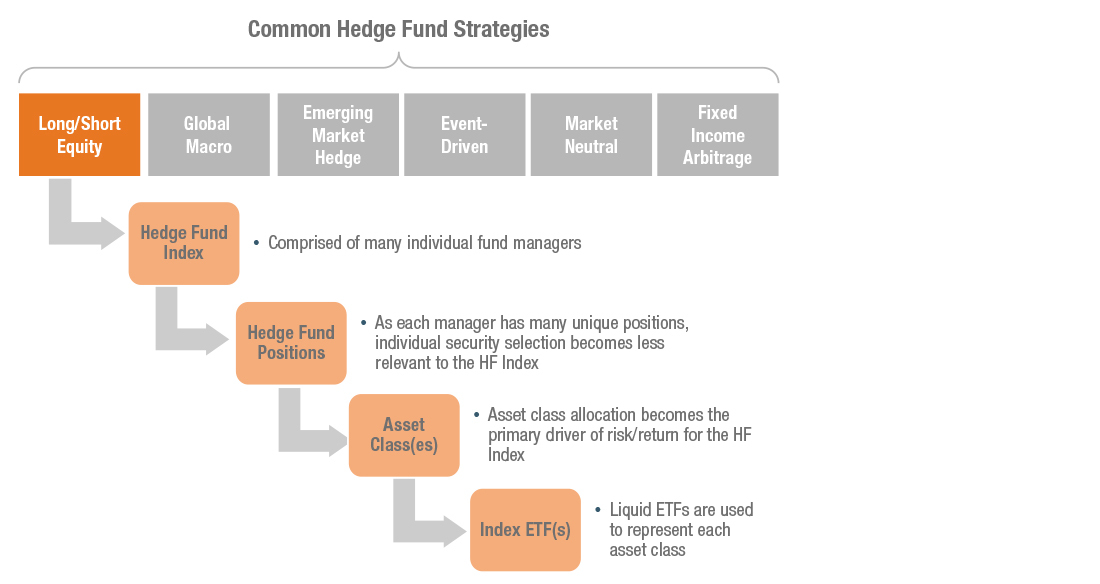 Common Hedge Fund Strategies

Long/Short Equity

Global Macro

Emerging Market Hedge

Event-Driven

Market Neutral

Fixed Income Arbitrage

Hedge Fund Index

• Comprised of many individual fund managers

Hedge Fund Positions

• As each manager has many unique positions, individual security selection becomes less relevant to the HF Index

Asset Class(es)

• Asset class allocation becomes the primary driver of risk/return for the HF Index

Index ETF(s)

• Liquid ETFs are used to represent each asset class